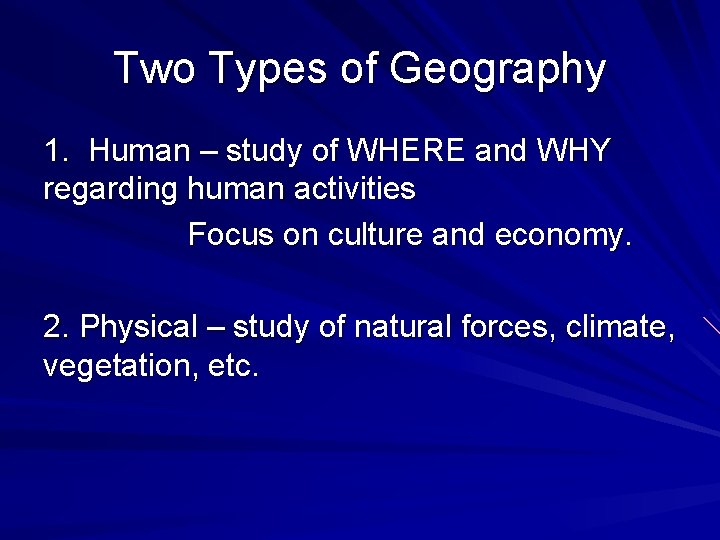 Two Types of Geography

1. Human – study of WHERE and WHY regarding human activities

Focus on culture and economy.

2. Physical – study of natural forces, climate, vegetation, etc.